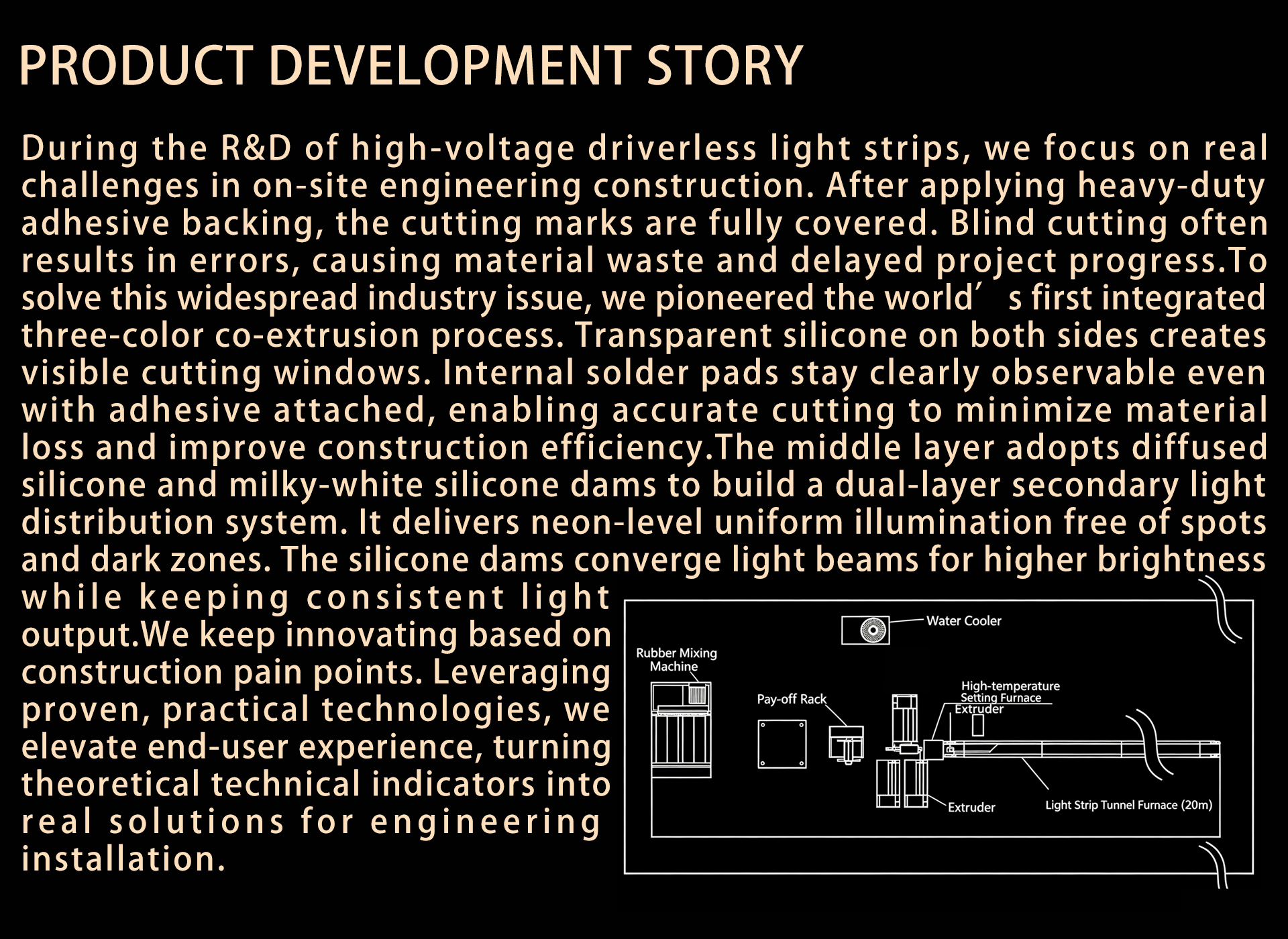 PRODUCT DEVELOPMENT STORY

During the R&D of high-voltage driverless light strips, we focus on real challenges in on-site engineering construction. After applying heavy-duty adhesive backing, the cutting marks are fully covered. Blind cutting often results in errors, causing material waste and delayed project progress.To solve this widespread industry issue, we pioneered the world′ s first integrated three-color co-extrusion process. Transparent silicone on both sides creates visible cutting windows. Internal solder pads stay clearly observable even with adhesive attached, enabling accurate cutting to minimize material loss and improve construction efficiency.The middle layer adopts diffused silicone and milky-white silicone dams to build a dual-layer secondary light distribution system. It delivers neon-level uniform illumination free of spots and dark zones. The silicone dams converge light beams for higher brightness while keeping consistent light output.We keep innovating based on construction pain points. Leveraging proven, practical technologies, we elevate end-user experience, turning theoretical technical indicators into real solutions for engineering installation.

Water Cooler
Rubber Mixing Machine
Pay-off Rack
High-temperature Setting Furnace
Extruder
Extruder
Light Strip Tunnel Furnace (20m)